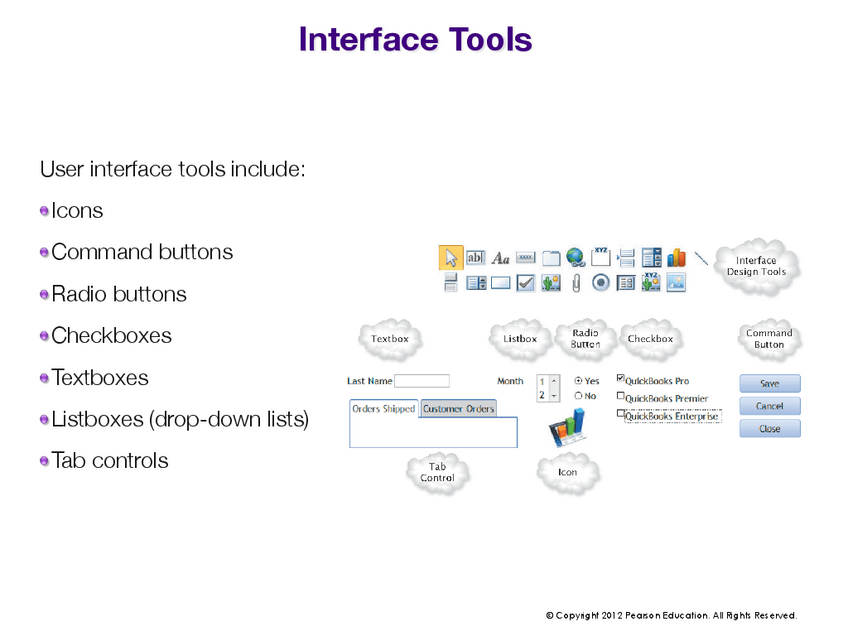 Interface Tools

User interface tools include:

Icons

Command buttons

Radio buttons

Checkboxes

Textboxes

Listboxes (drop-down lists)

Tab controls

abl Aa xxxx XYZ XYZ

Interface Design Tools

Textbox

Listbox

Radio Button

Checkbox

Command Button

Last Name

Month

1
2

Yes
No

QuickBooks Pro
QuickBooks Premier
QuickBooks Enterprise

Save
Cancel
Close

Orders Shipped
Customer Orders

Tab Control

Icon

© Copyright 2012 Pearson Education. All Rights Reserved.